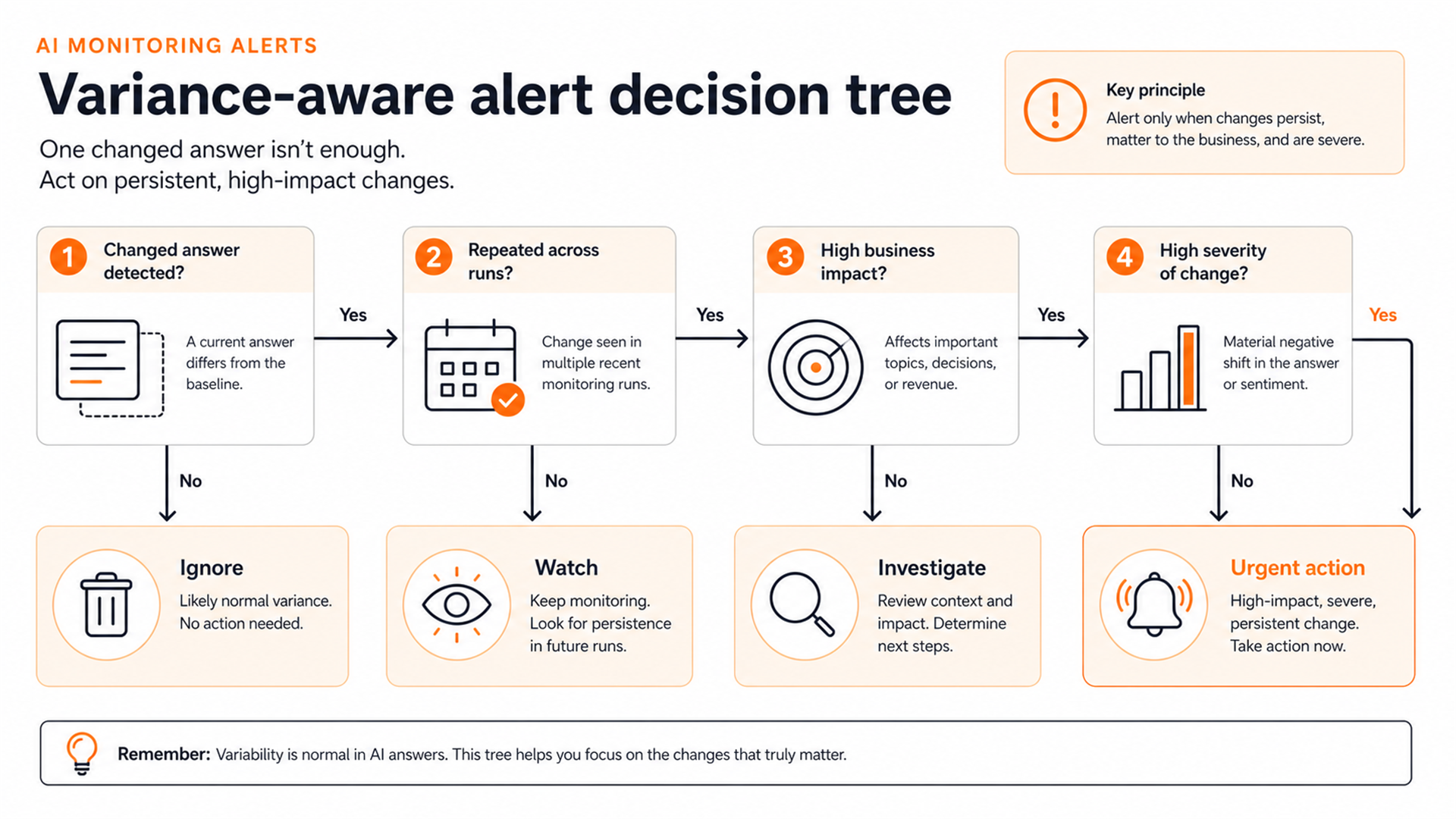 AI MONITORING ALERTS

Variance-aware alert decision tree

One changed answer isn't enough.
Act on persistent, high-impact changes.

Key principle
Alert only when changes persist, matter to the business, and are severe.

1 Changed answer detected?
A current answer differs from the baseline.

Yes

2 Repeated across runs?
Change seen in multiple recent monitoring runs.

Yes

3 High business impact?
Affects important topics, decisions, or revenue.

Yes

4 High severity of change?
Material negative shift in the answer or sentiment.

Yes

No

No

No

No

Ignore
Likely normal variance. No action needed.

Watch
Keep monitoring. Look for persistence in future runs.

Investigate
Review context and impact. Determine next steps.

Urgent action
High-impact, severe, persistent change. Take action now.

Remember: Variability is normal in AI answers. This tree helps you focus on the changes that truly matter.